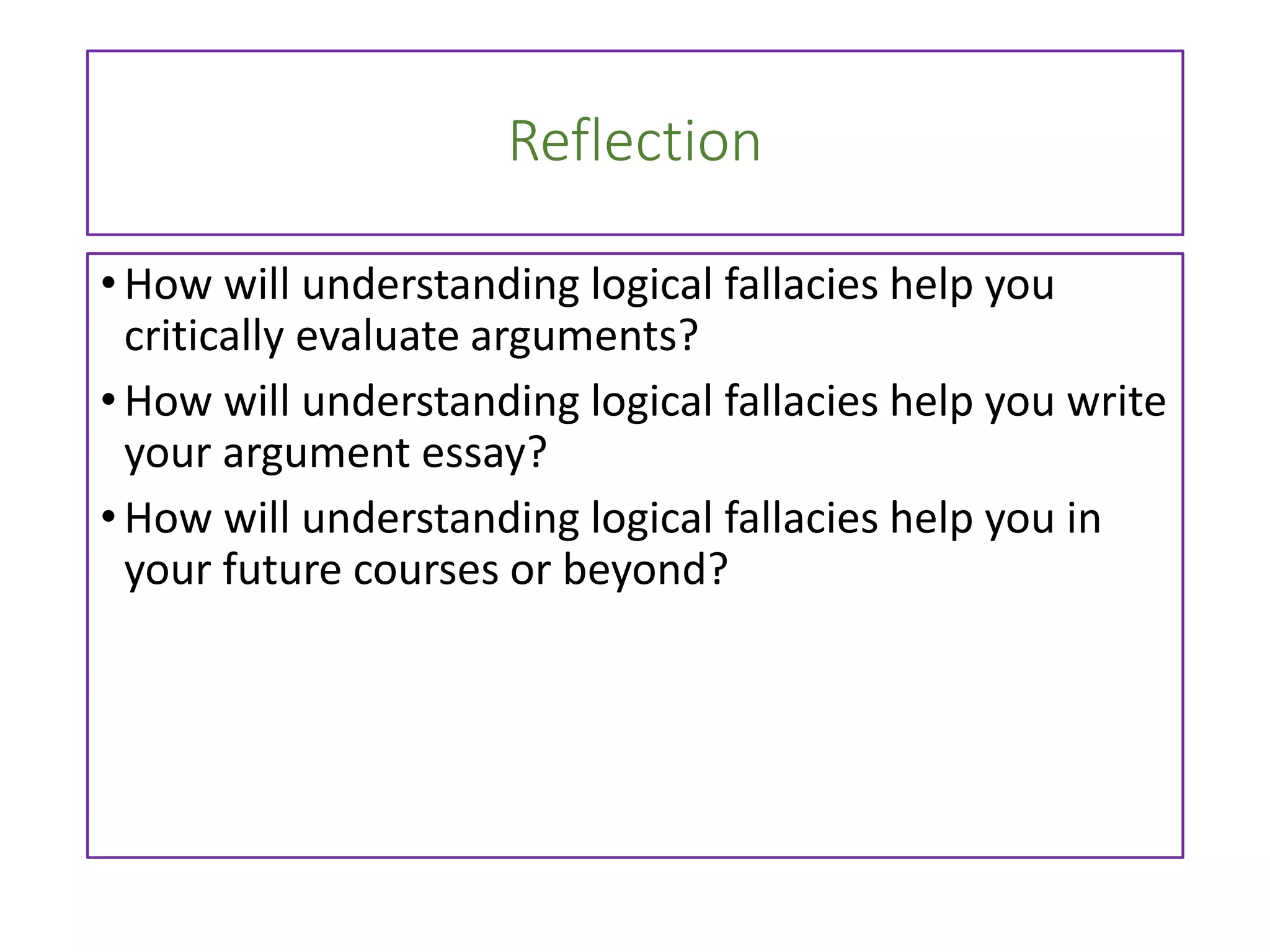 Reflection

• How will understanding logical fallacies help you critically evaluate arguments?
• How will understanding logical fallacies help you write your argument essay?
• How will understanding logical fallacies help you in your future courses or beyond?